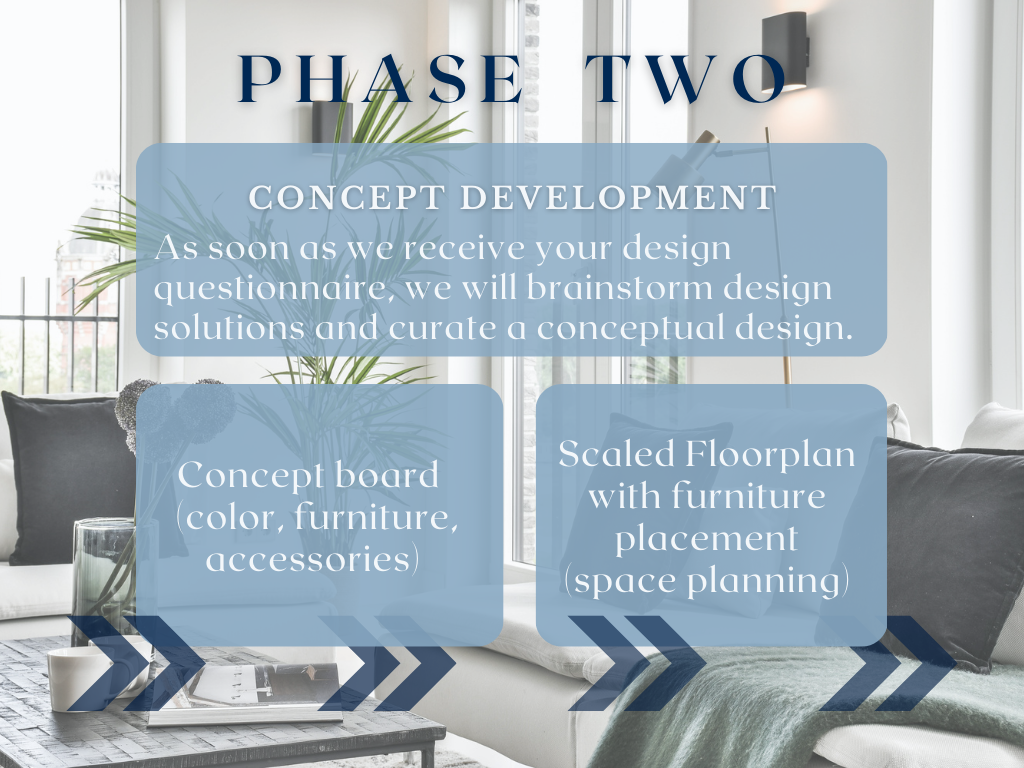 PHASE TWO

CONCEPT DEVELOPMENT

As soon as we receive your design questionnaire, we will brainstorm design solutions and curate a conceptual design.

Concept board (color, furniture, accessories)

Scaled Floorplan with furniture placement (space planning)